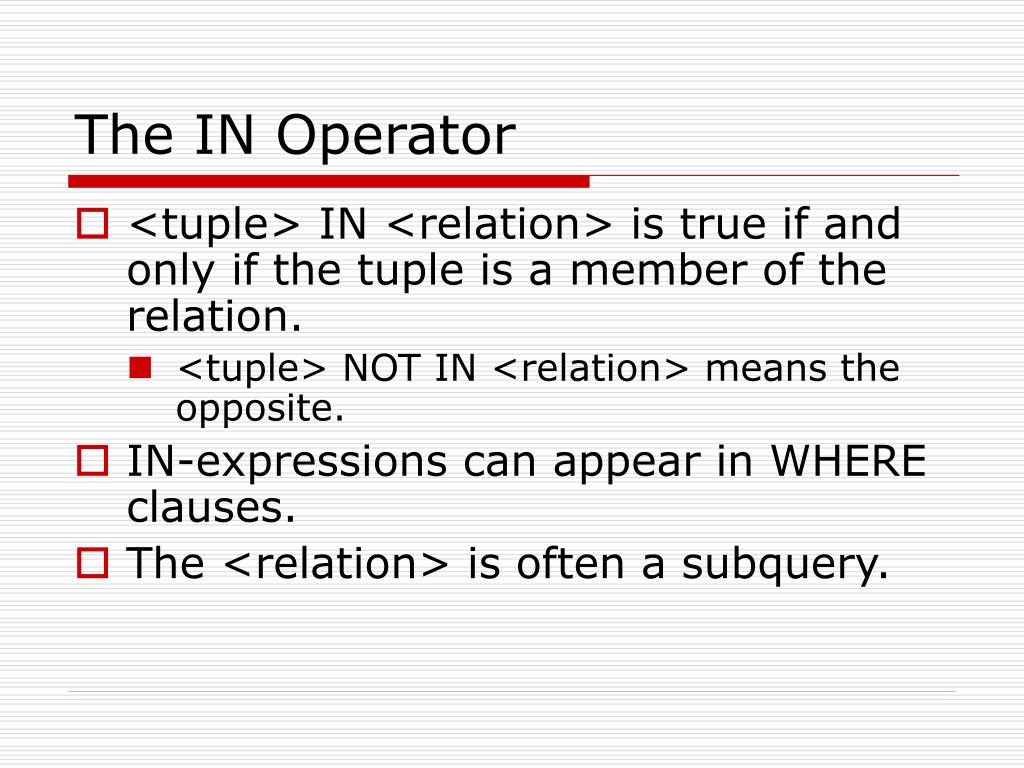 The IN Operator

<tuple> IN <relation> is true if and only if the tuple is a member of the relation.

<tuple> NOT IN <relation> means the opposite.

IN-expressions can appear in WHERE clauses.

The <relation> is often a subquery.